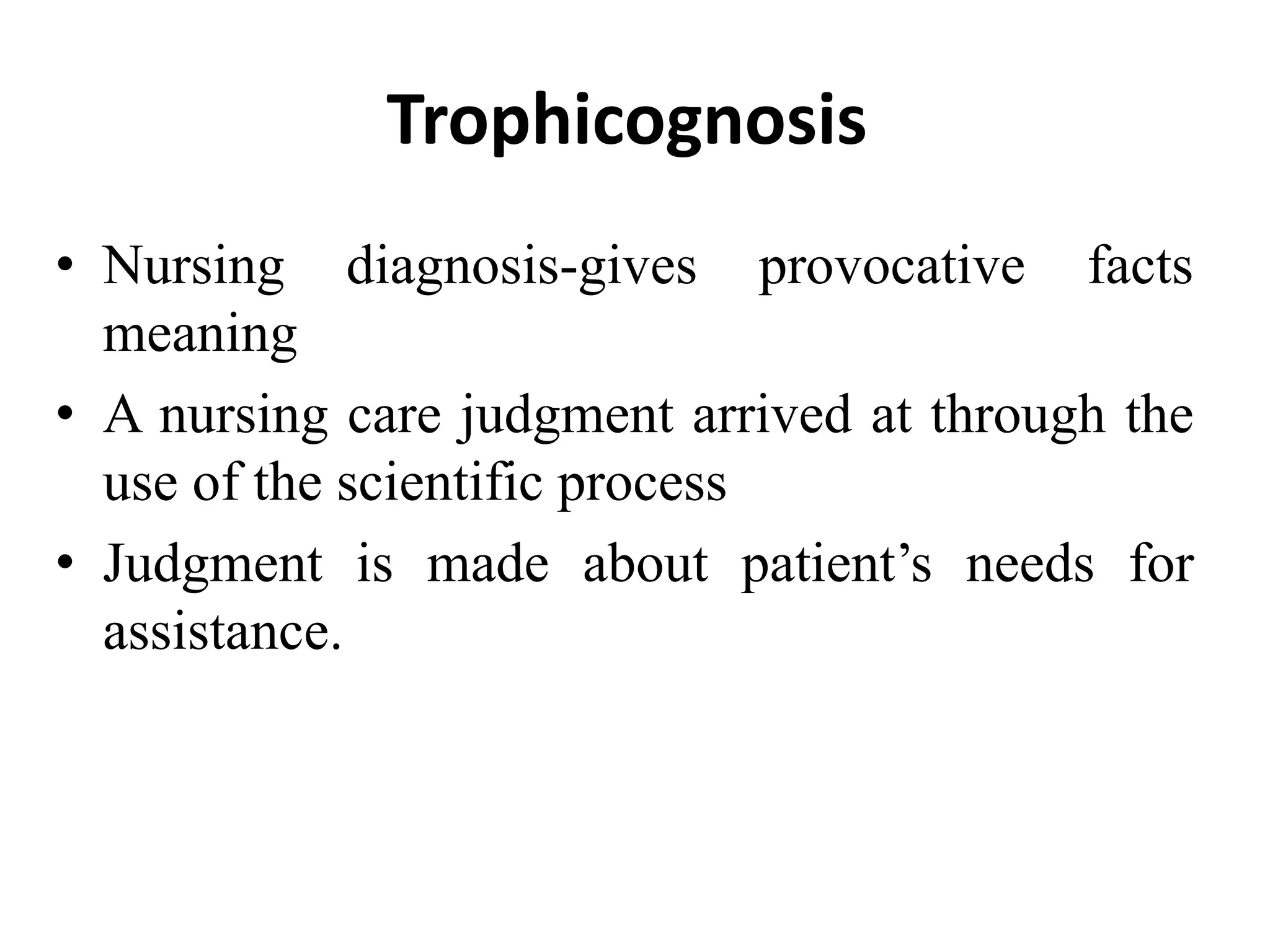 Trophicognosis

• Nursing diagnosis-gives provocative facts meaning
• A nursing care judgment arrived at through the use of the scientific process
• Judgment is made about patient’s needs for assistance.